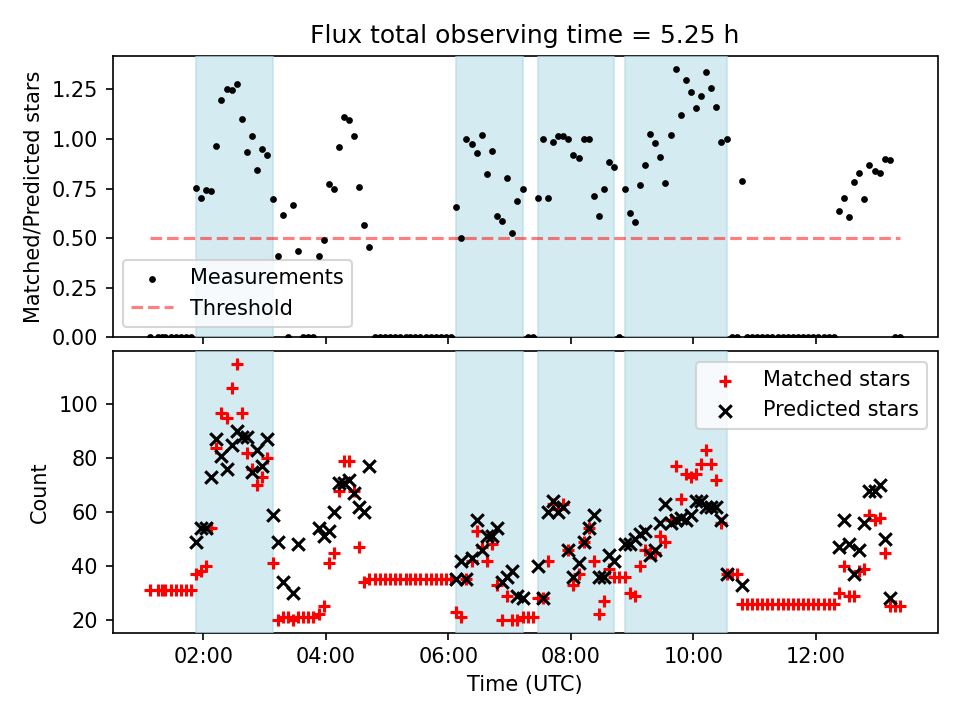 Flux total observing time = 5.25 h

Matched/Predicted stars

1.25
1.00
0.75
0.50
0.25
0.00

Measurements
Threshold

Count

100
80
60
40
20

Matched stars
Predicted stars

02:00
04:00
06:00
08:00
10:00
12:00

Time (UTC)